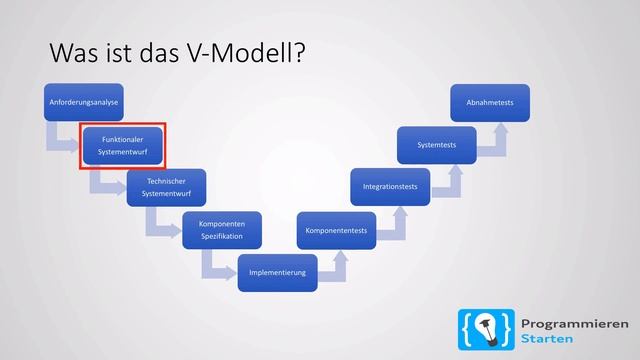 Was ist das V-Modell?

Anforderungsanalyse

Funktionaler Systementwurf

Technischer Systementwurf

Komponenten Spezifikation

Implementierung

Komponententests

Integrationstests

Systemtests

Abnahmetests

Programmieren Starten